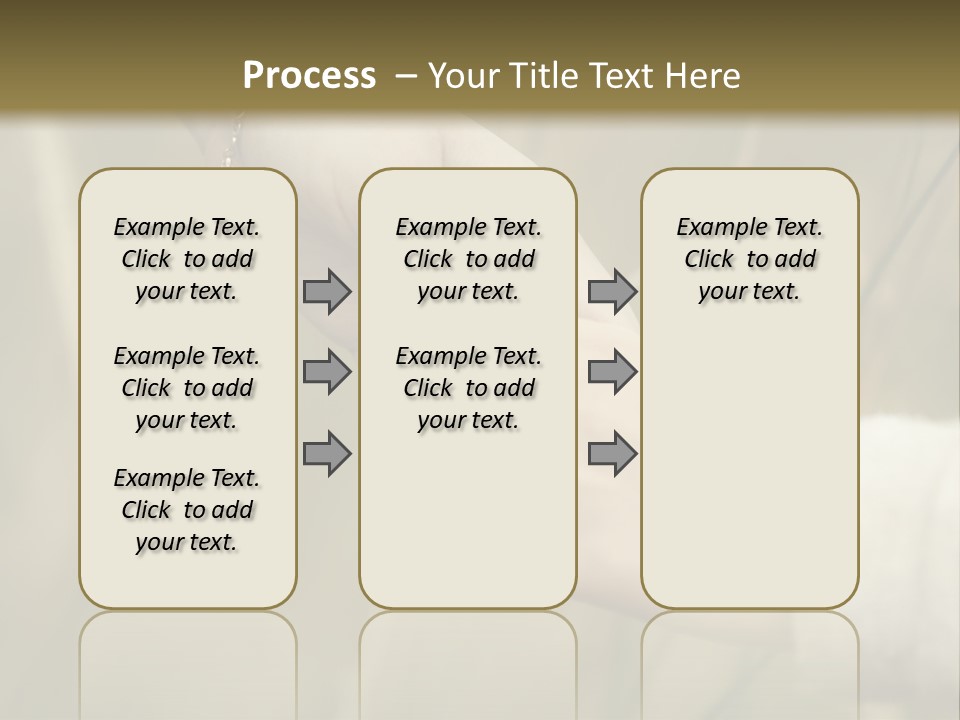 Process – Your Title Text Here

Example Text. Click to add your text.

Example Text. Click to add your text.

Example Text. Click to add your text.

Example Text. Click to add your text.

Example Text. Click to add your text.

Example Text. Click to add your text.